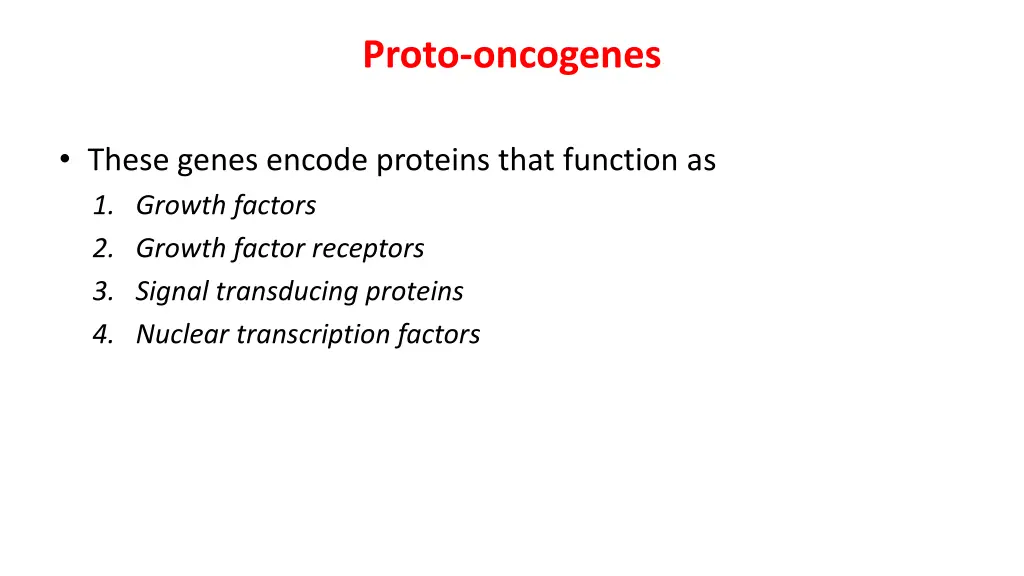 Proto-oncogenes

• These genes encode proteins that function as
1. Growth factors
2. Growth factor receptors
3. Signal transducing proteins
4. Nuclear transcription factors